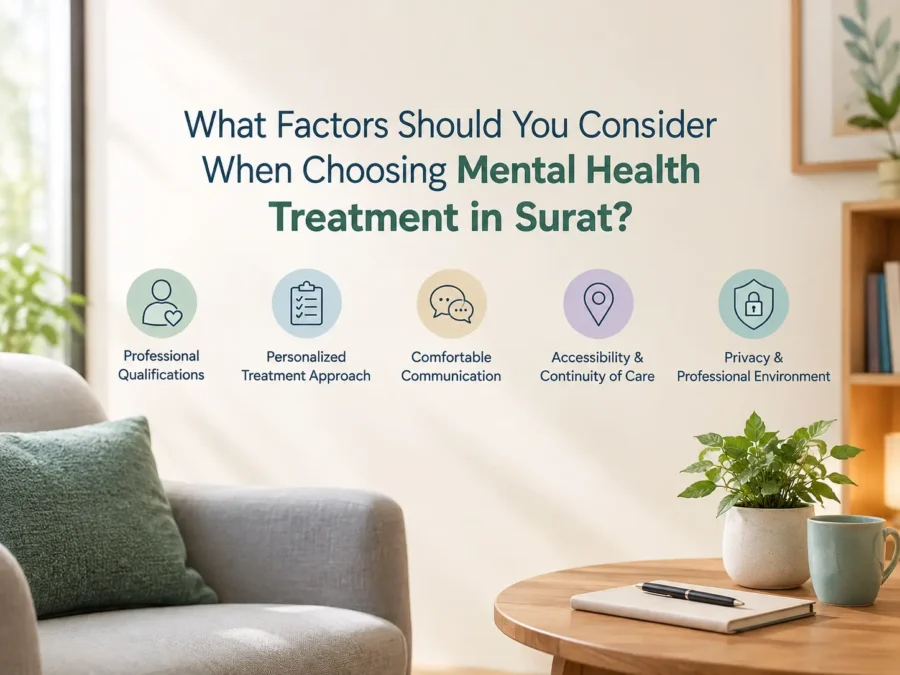 What Factors Should You Consider When Choosing Mental Health Treatment in Surat?

Professional Qualifications

Personalized Treatment Approach

Comfortable Communication

Accessibility & Continuity of Care

Privacy & Professional Environment